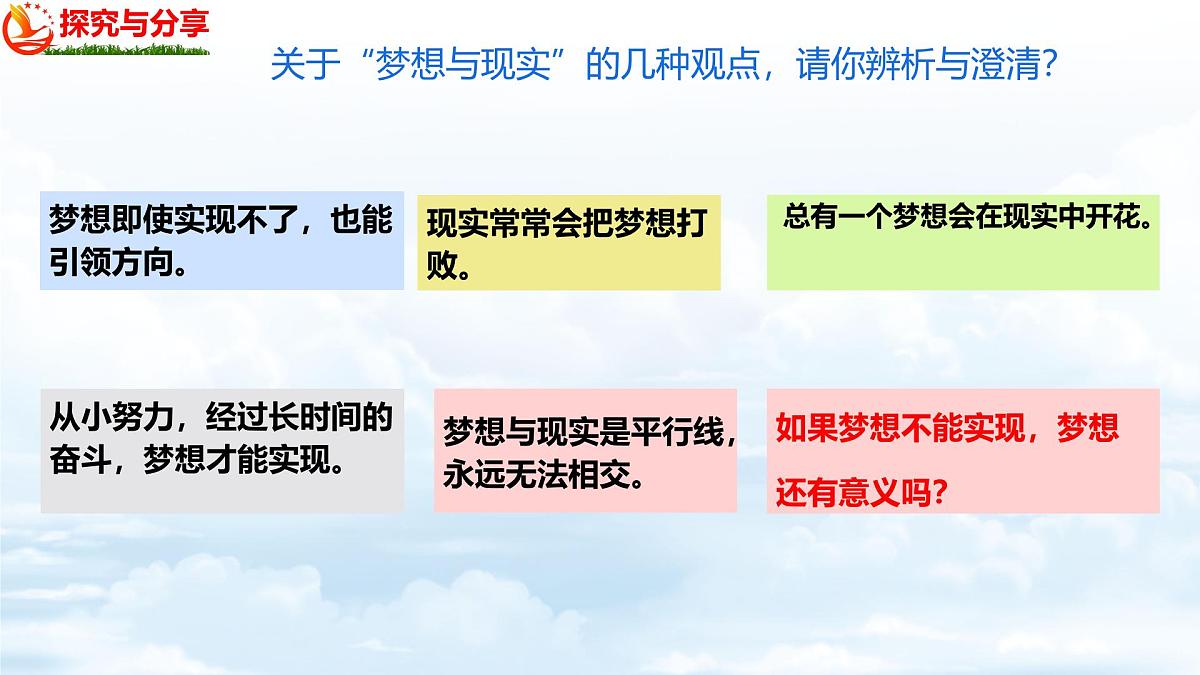 探究与分享

关于“梦想与现实”的几种观点，请你辨析与澄清？

梦想即使实现不了，也能引领方向。

现实常常会把梦想打败。

总有一个梦想会在现实中开花。

从小努力，经过长时间的奋斗，梦想才能实现。

梦想与现实是平行线，永远无法相交。

如果梦想不能实现，梦想还有意义吗？